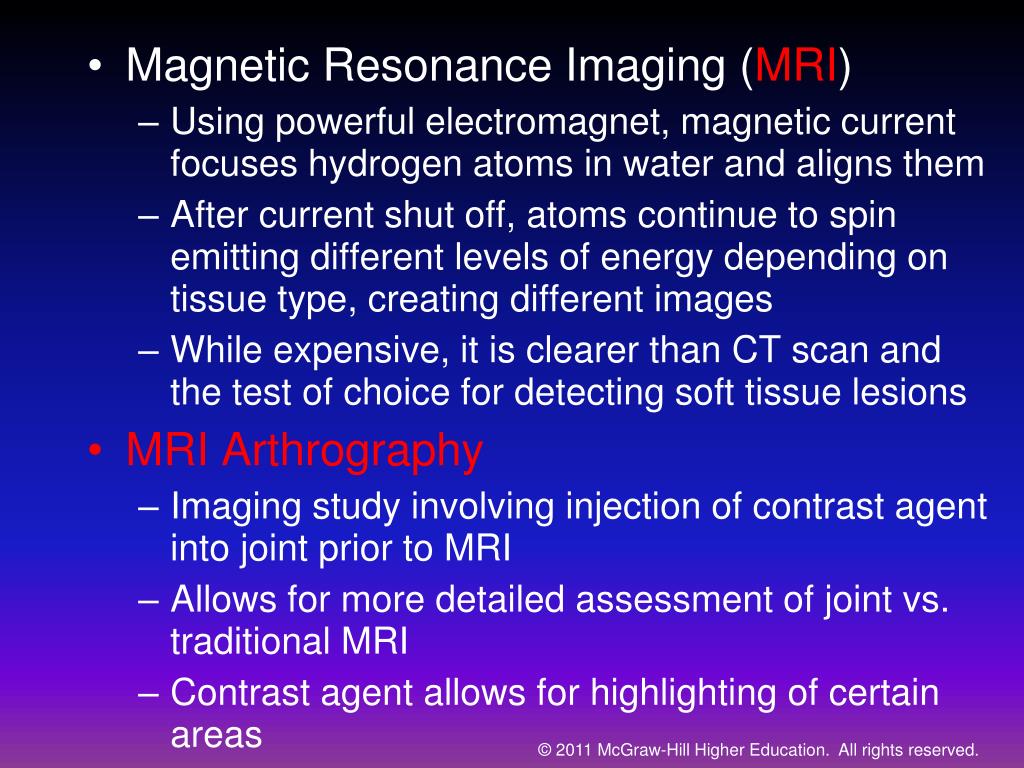 • Magnetic Resonance Imaging (MRI)
– Using powerful electromagnet, magnetic current focuses hydrogen atoms in water and aligns them
– After current shut off, atoms continue to spin emitting different levels of energy depending on tissue type, creating different images
– While expensive, it is clearer than CT scan and the test of choice for detecting soft tissue lesions

• MRI Arthrography
– Imaging study involving injection of contrast agent into joint prior to MRI
– Allows for more detailed assessment of joint vs. traditional MRI
– Contrast agent allows for highlighting of certain areas

© 2011 McGraw-Hill Higher Education. All rights reserved.